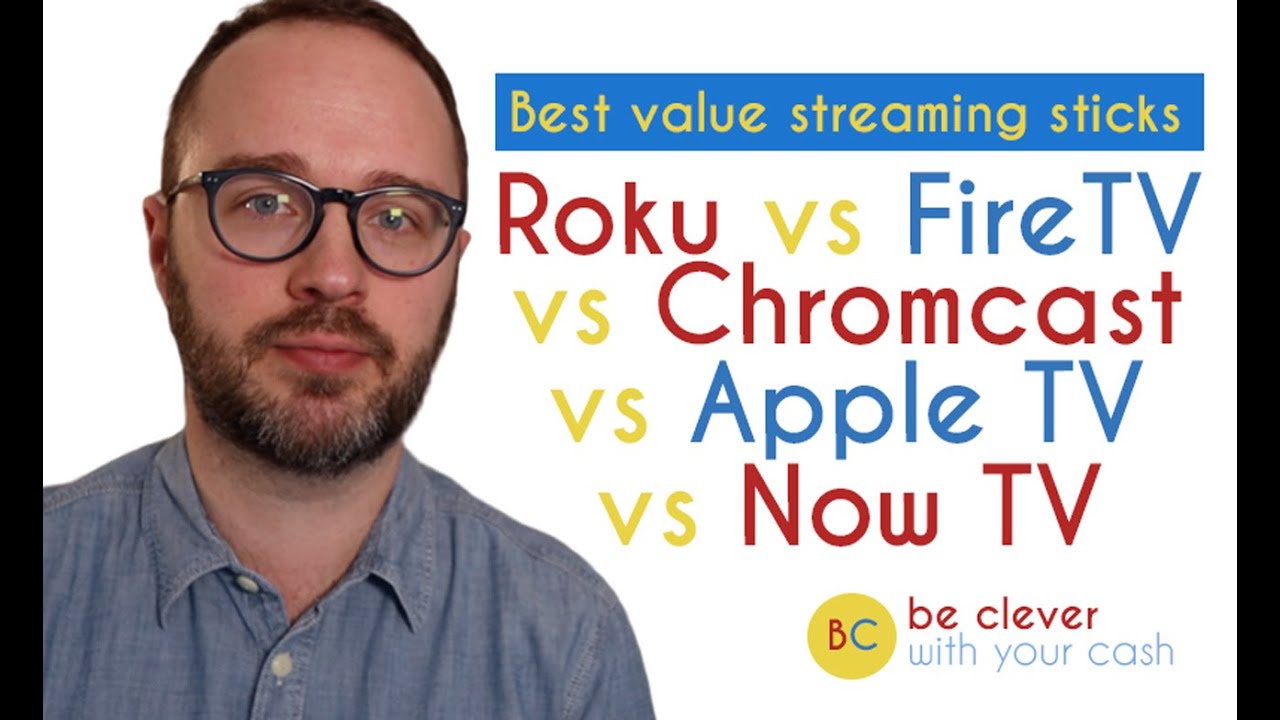 Best value streaming sticks

Roku vs FireTV vs Chromcast vs Apple TV vs Now TV

BC be clever with your cash